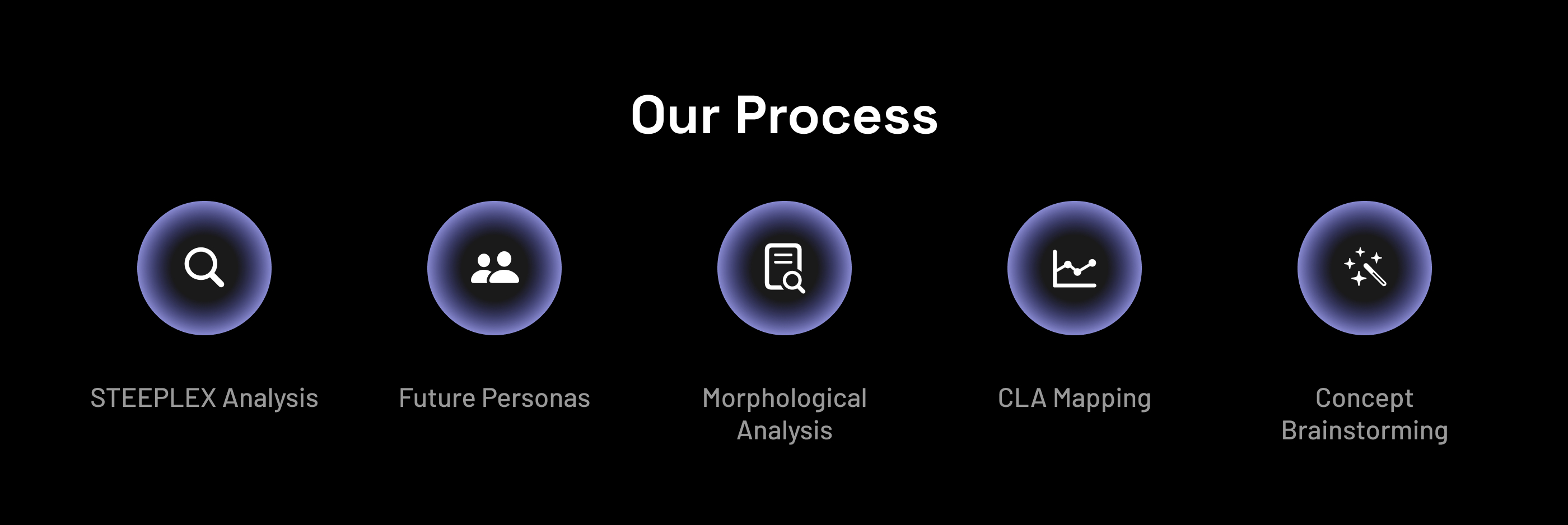 Our Process

STEEPLEX Analysis

Future Personas

Morphological Analysis

CLA Mapping

Concept Brainstorming